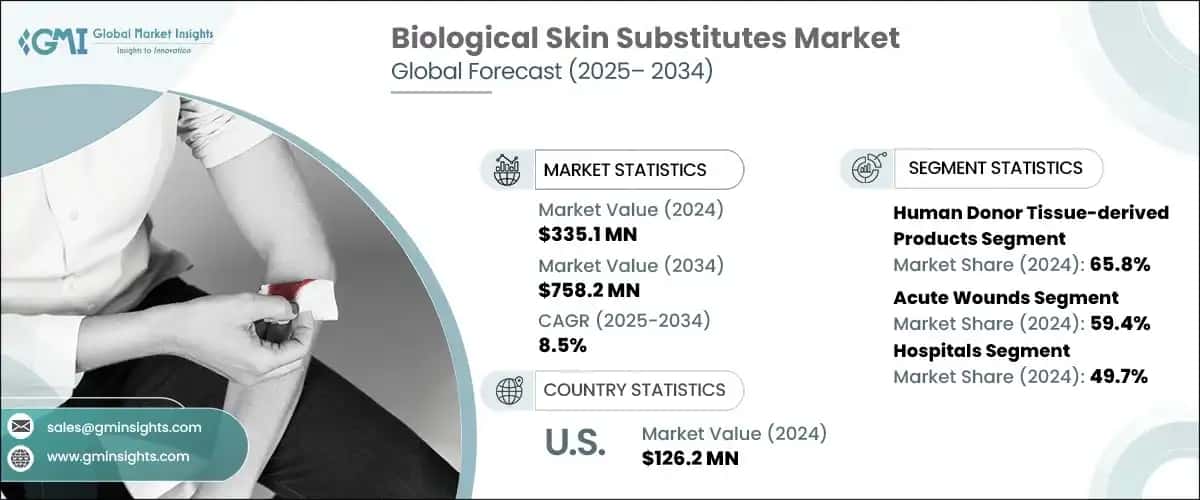 GMI Global Market Insights
Insights to Innovation

Biological Skin Substitutes Market
Global Forecast (2025– 2034)

MARKET STATISTICS

Market Value (2024)
$335.1 MN

Market Value (2034)
$758.2 MN

CAGR (2025-2034)
8.5%

COUNTRY STATISTICS

U.S.

Market Value (2024)
$126.2 MN

SEGMENT STATISTICS

Human Donor Tissue-derived Products Segment
Market Share (2024): 65.8%

Acute Wounds Segment
Market Share (2024): 59.4%

Hospitals Segment
Market Share (2024): 49.7%

sales@gminsights.com

www.gminsights.com